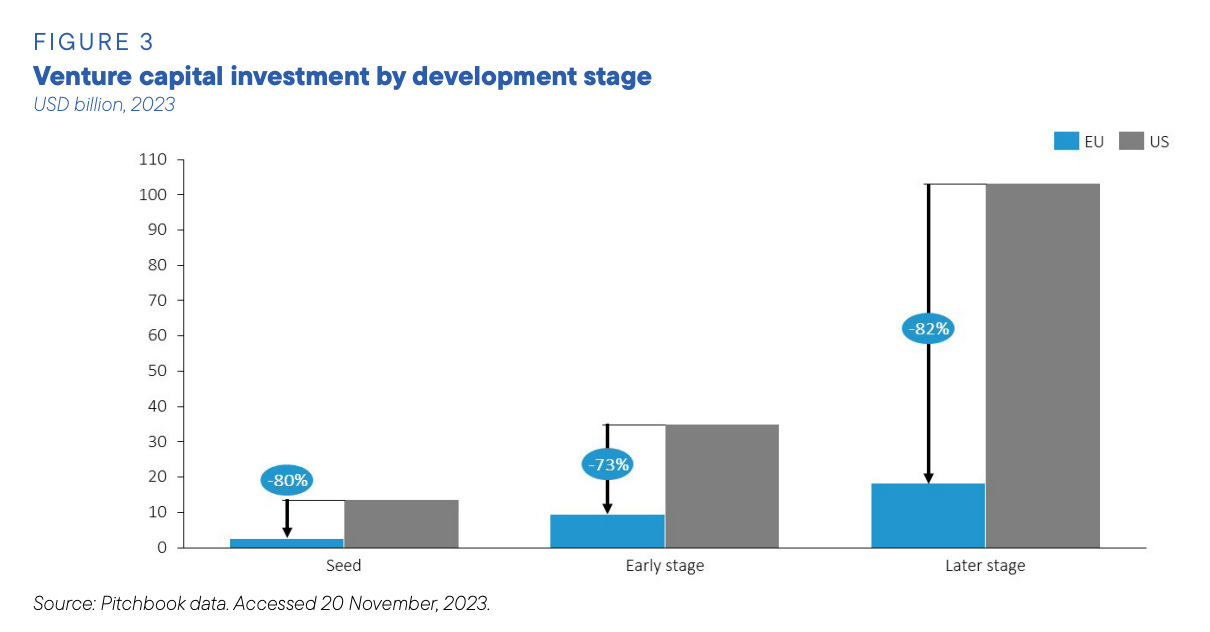 FIGURE 3
Venture capital investment by development stage
USD billion, 2023

EU US

110
100
90
80
70
60
50
40
30
20
10
0

-80%
-73%
-82%

Seed
Early stage
Later stage

Source: Pitchbook data. Accessed 20 November, 2023.